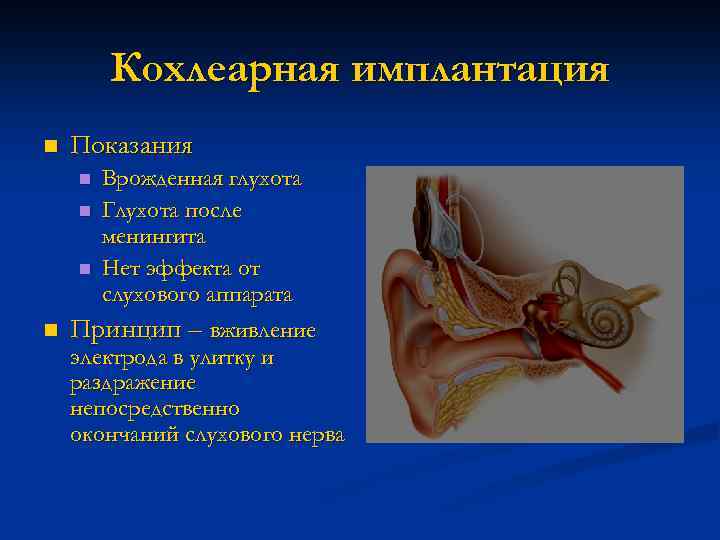 Кохлеарная имплантация

Показания

Врожденная глухота

Глухота после менингита

Нет эффекта от слухового аппарата

Принцип – вживление электрода в улитку и раздражение непосредственно окончаний слухового нерва